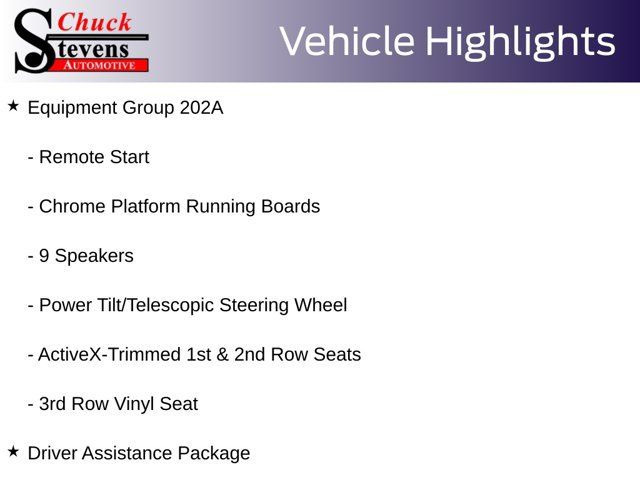 Chuck Stevens AUTOMOTIVE

Vehicle Highlights

★ Equipment Group 202A

- Remote Start

- Chrome Platform Running Boards

- 9 Speakers

- Power Tilt/Telescopic Steering Wheel

- ActiveX-Trimmed 1st & 2nd Row Seats

- 3rd Row Vinyl Seat

★ Driver Assistance Package